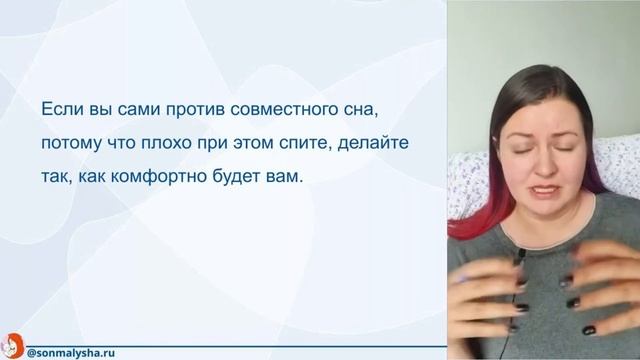 Если вы сами против совместного сна, потому что плохо при этом спите, делайте так, как комфортно будет вам.

@sonmalysha.ru